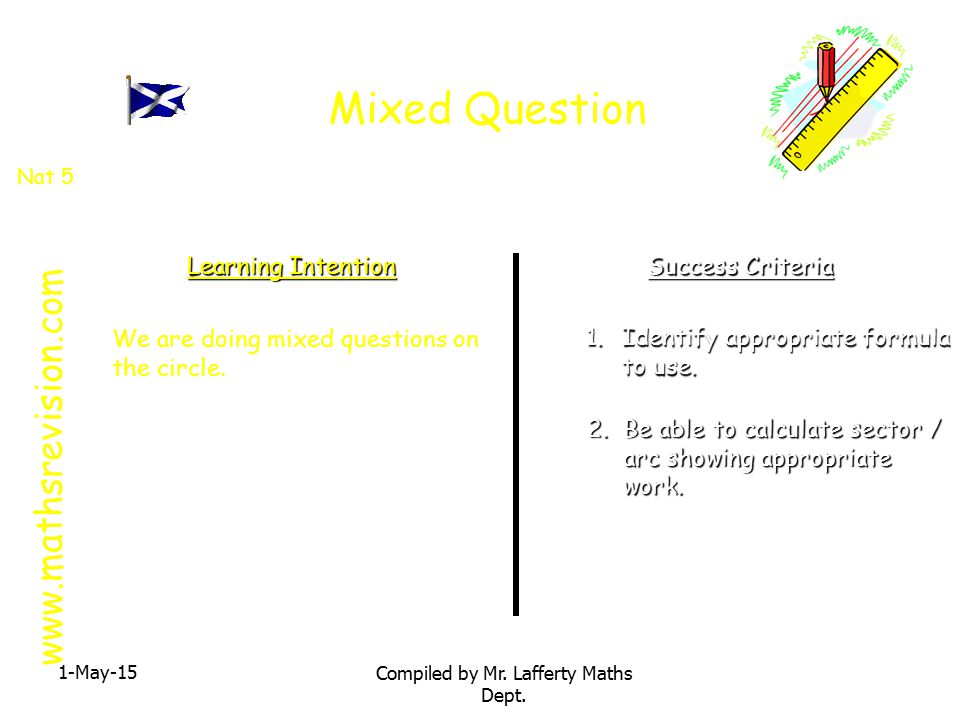 Mixed Question

Nat 5

www.mathsrevision.com

Learning Intention

We are doing mixed questions on the circle.

Success Criteria

1. Identify appropriate formula to use.

2. Be able to calculate sector / arc showing appropriate work.

1-May-15

Compiled by Mr. Lafferty Maths Dept.